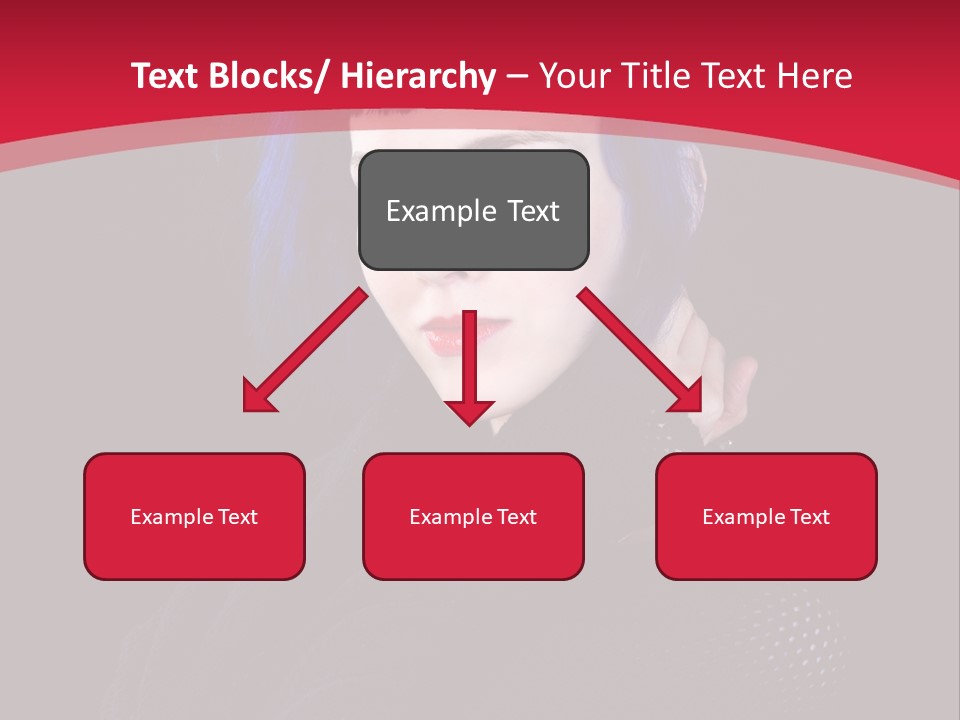 Text Blocks/ Hierarchy – Your Title Text Here

Example Text

Example Text

Example Text

Example Text